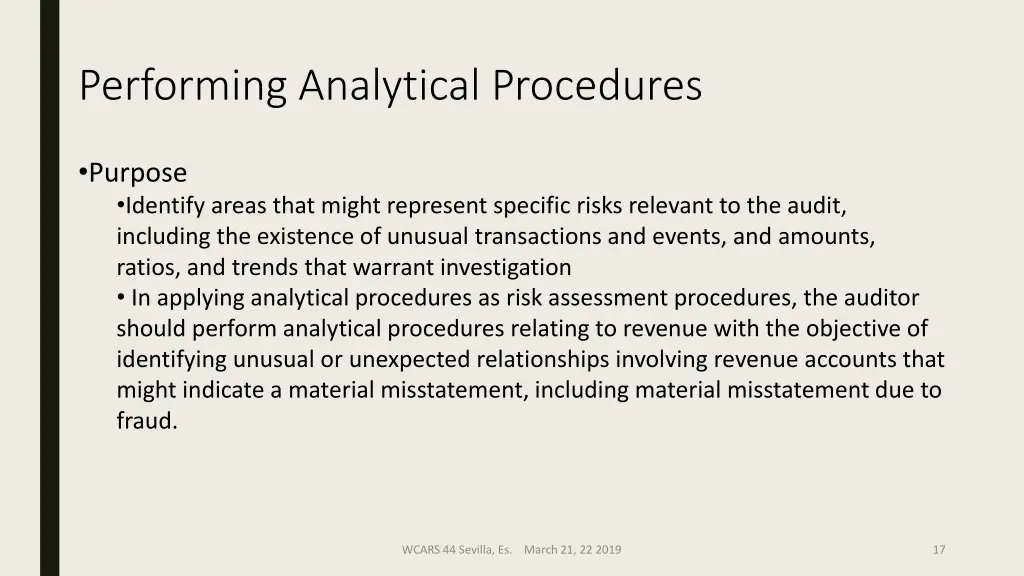 Performing Analytical Procedures

•Purpose

•Identify areas that might represent specific risks relevant to the audit, including the existence of unusual transactions and events, and amounts, ratios, and trends that warrant investigation

• In applying analytical procedures as risk assessment procedures, the auditor should perform analytical procedures relating to revenue with the objective of identifying unusual or unexpected relationships involving revenue accounts that might indicate a material misstatement, including material misstatement due to fraud.

WCARS 44 Sevilla, Es. March 21, 22 2019

17